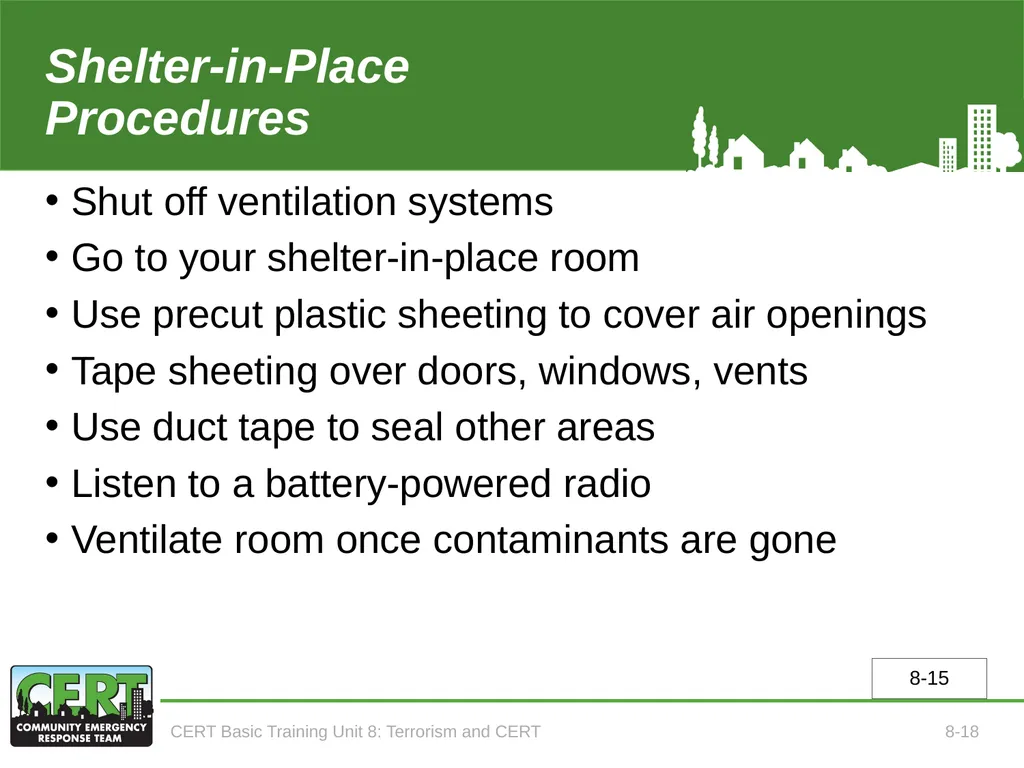 Shelter-in-Place Procedures

• Shut off ventilation systems
• Go to your shelter-in-place room
• Use precut plastic sheeting to cover air openings
• Tape sheeting over doors, windows, vents
• Use duct tape to seal other areas
• Listen to a battery-powered radio
• Ventilate room once contaminants are gone

8-15

CERT
COMMUNITY EMERGENCY RESPONSE TEAM

CERT Basic Training Unit 8: Terrorism and CERT

8-18